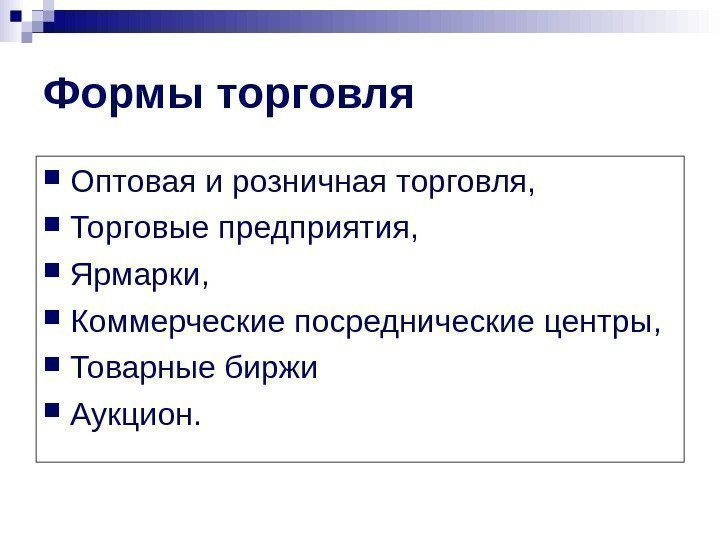 Формы торговля

- Оптовая и розничная торговля,
- Торговые предприятия,
- Ярмарки,
- Коммерческие посреднические центры,
- Товарные биржи
- Аукцион.